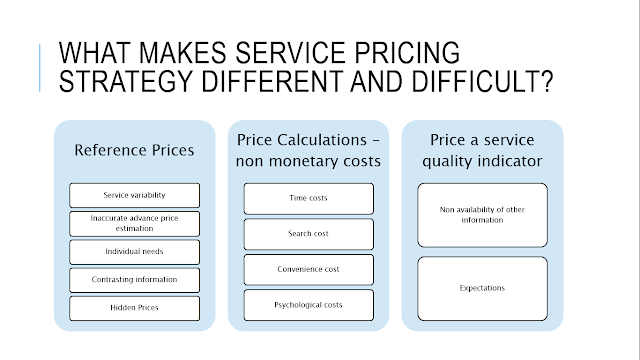 WHAT MAKES SERVICE PRICING STRATEGY DIFFERENT AND DIFFICULT?

Reference Prices

Service variability

Inaccurate advance price estimation

Individual needs

Contrasting information

Hidden Prices

Price Calculations – non monetary costs

Time costs

Search cost

Convenience cost

Psychological costs

Price a service quality indicator

Non availability of other information

Expectations